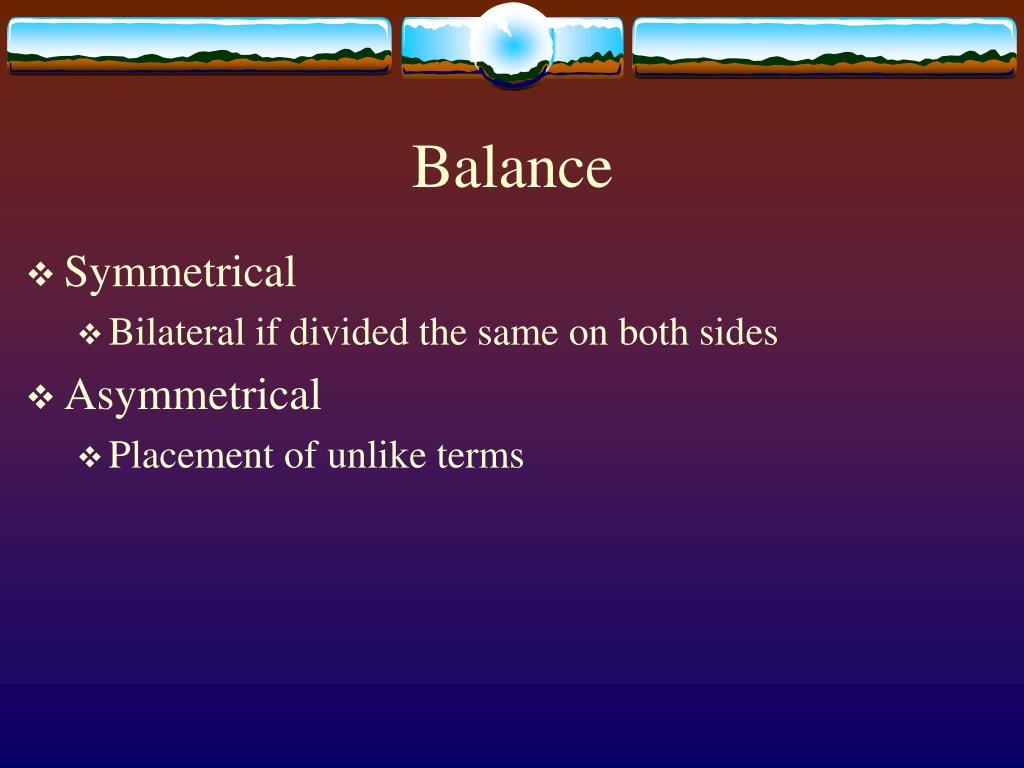 Balance

❖ Symmetrical

❖ Bilateral if divided the same on both sides

❖ Asymmetrical

❖ Placement of unlike terms